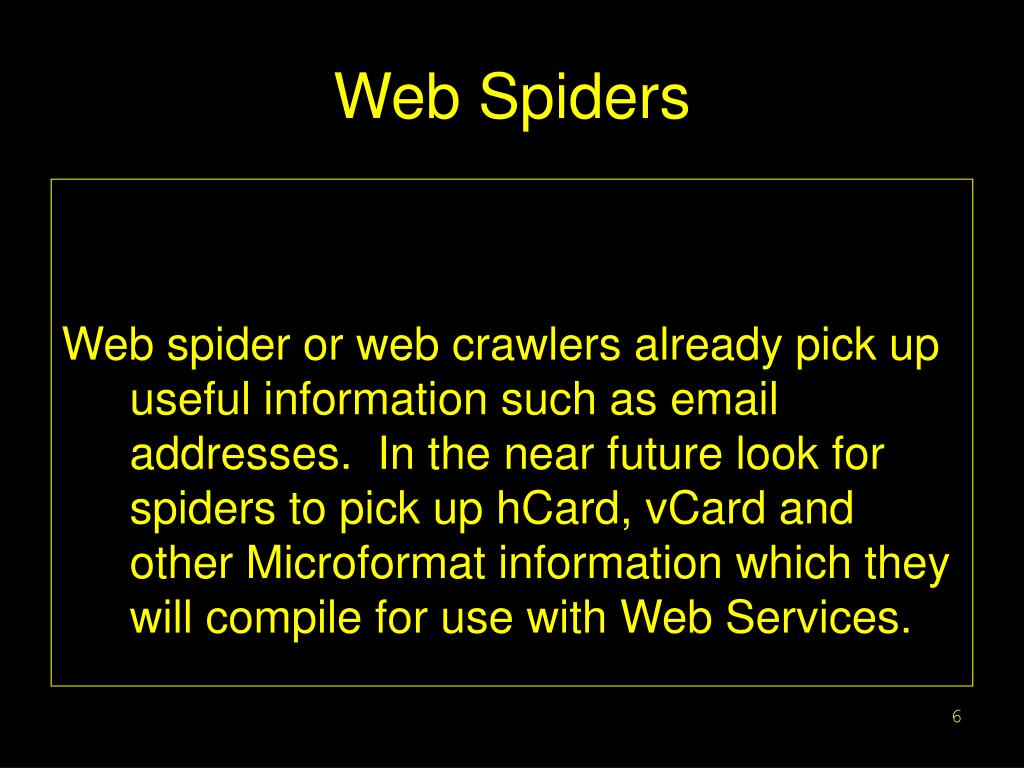 Web Spiders

Web spider or web crawlers already pick up useful information such as email addresses.  In the near future look for spiders to pick up hCard, vCard and other Microformat information which they will compile for use with Web Services.

6